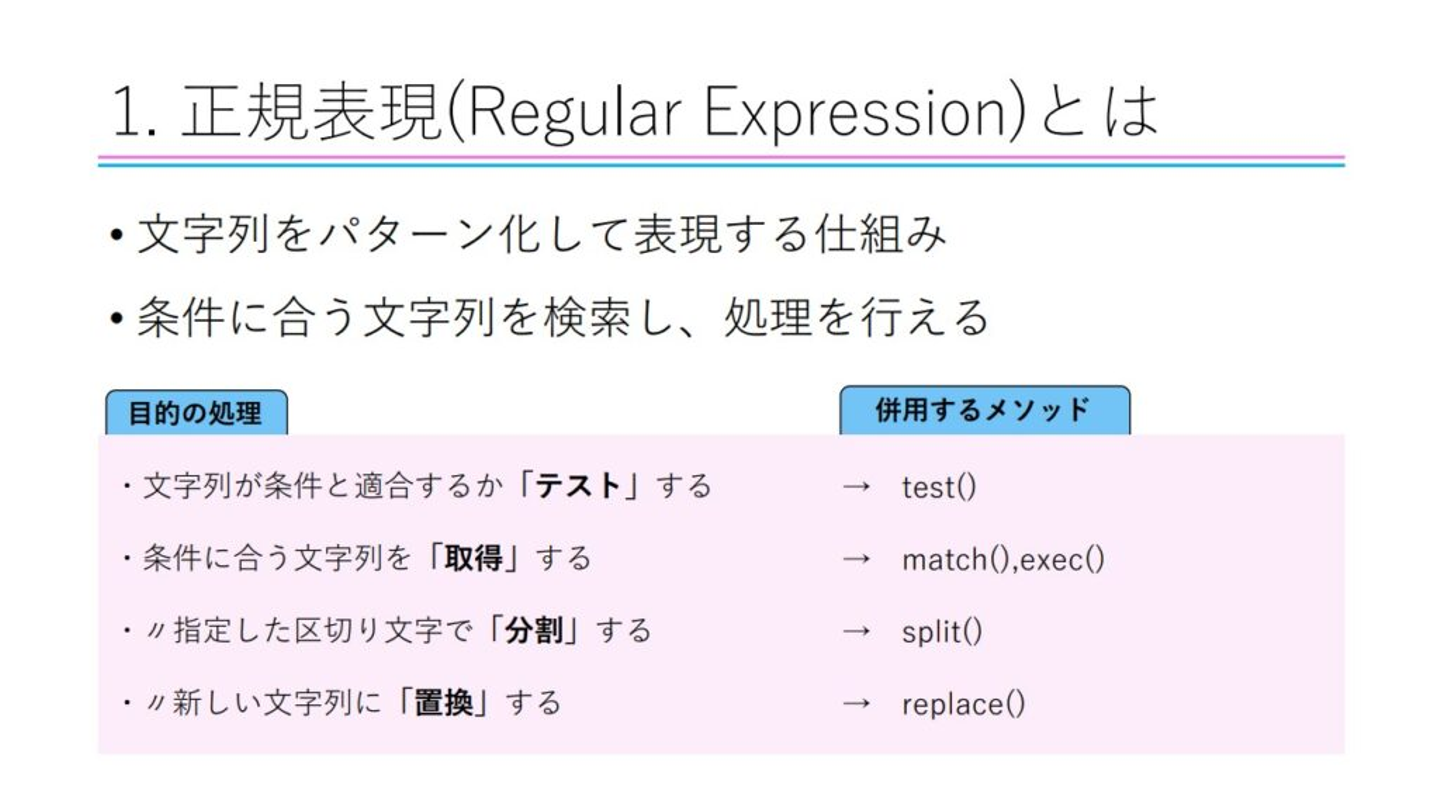 1. 正規表現(Regular Expression)とは

• 文字列をパターン化して表現する仕組み

• 条件に合う文字列を検索し、処理を行える

| 目的の処理 | 併用するメソッド |
|---|---|
| ・文字列が条件と適合するか「テスト」する | → test() |
| ・条件に合う文字列を「取得」する | → match(),exec() |
| ・〃指定した区切り文字で「分割」する | → split() |
| ・〃新しい文字列に「置換」する | → replace() |